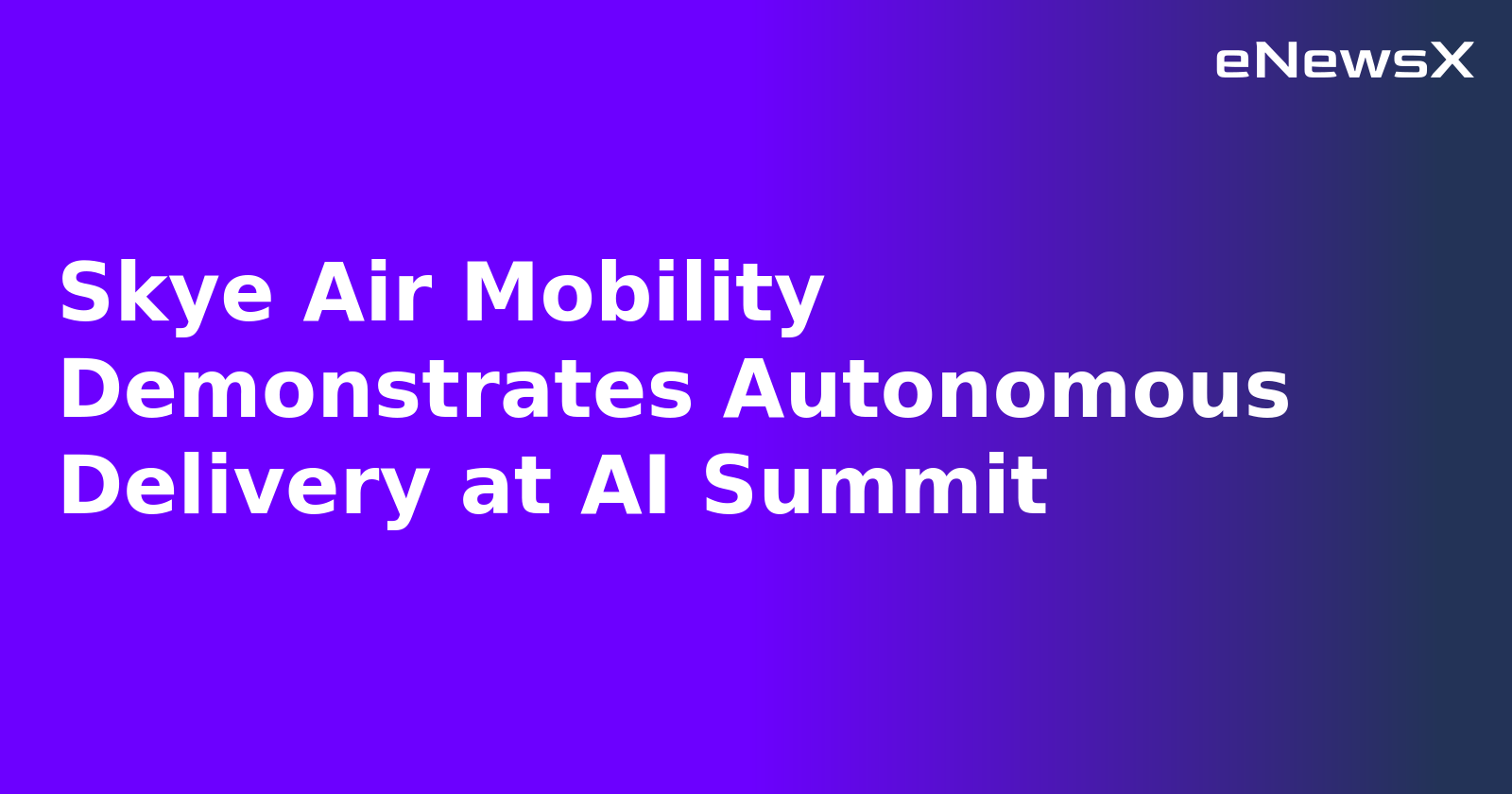 eNewsX

Skye Air Mobility Demonstrates Autonomous Delivery at AI Summit